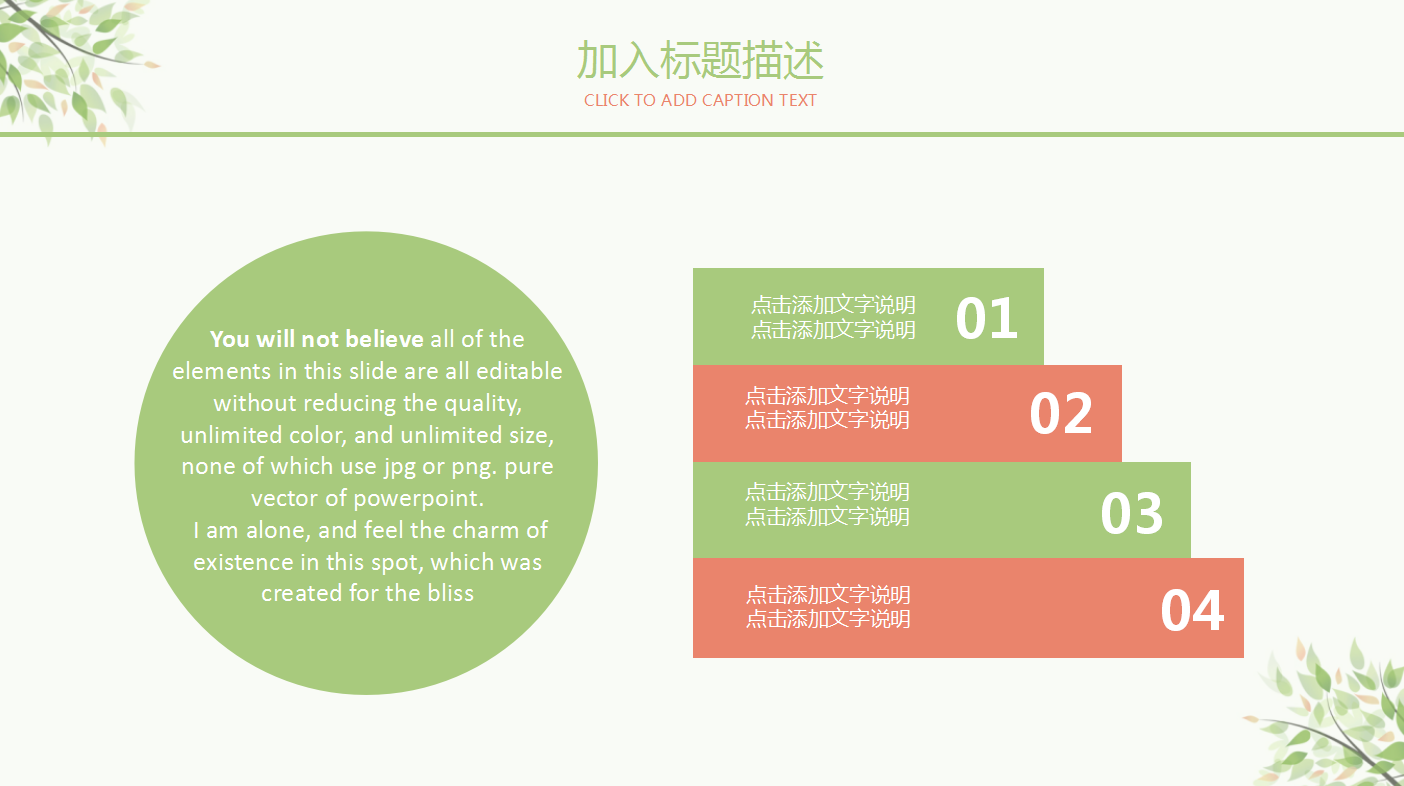 加入标题描述
CLICK TO ADD CAPTION TEXT

You will not believe all of the elements in this slide are all editable without reducing the quality, unlimited color, and unlimited size, none of which use jpg or png. pure vector of powerpoint.
I am alone, and feel the charm of existence in this spot, which was created for the bliss

点击添加文字说明
点击添加文字说明
01

点击添加文字说明
点击添加文字说明
02

点击添加文字说明
点击添加文字说明
03

点击添加文字说明
点击添加文字说明
04